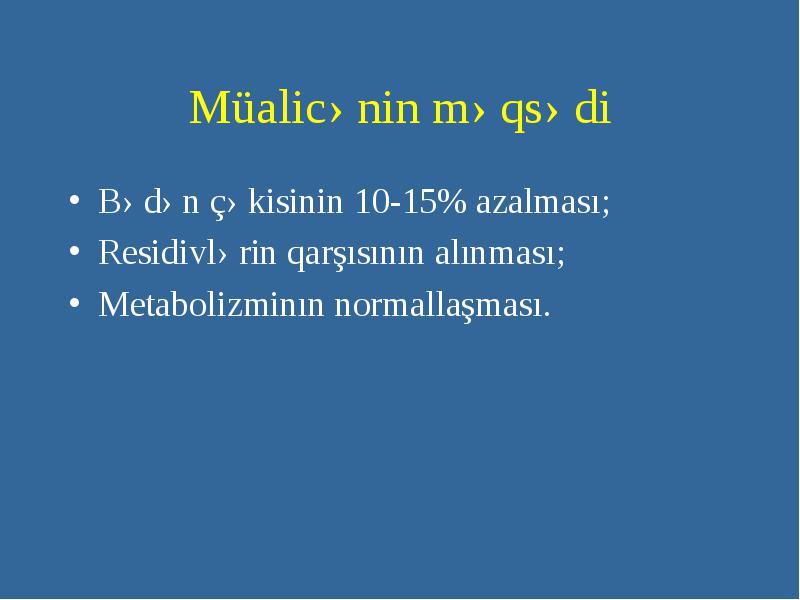 Müalic› nin m› qs› di

• B› d› n ç› kisinin 10-15% azalması;
• Residivl› rin qarşısının alınması;
• Metabolizminın normallaşması.